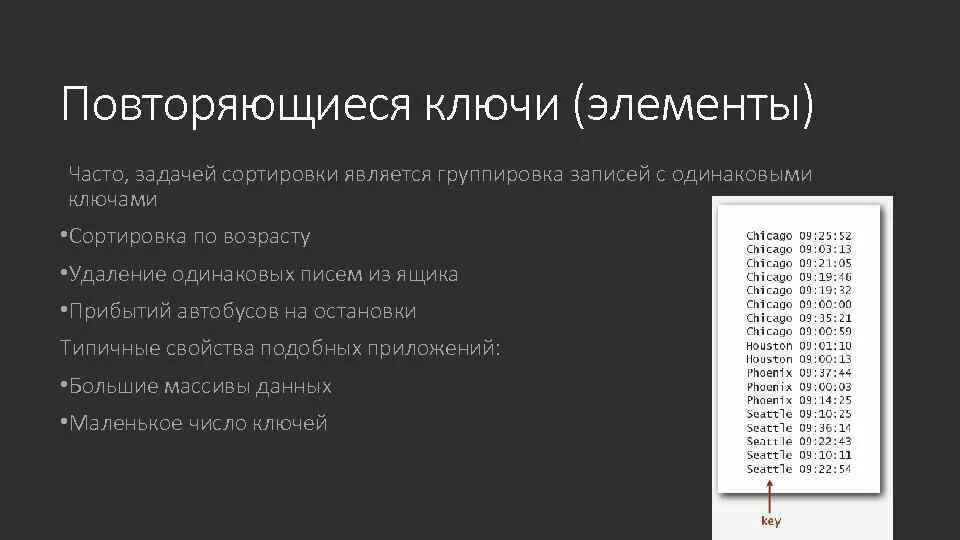 Повторяющиеся ключи (элементы)

Часто, задачей сортировки является группировка записей с одинаковыми ключами

•Сортировка по возрасту

•Удаление одинаковых писем из ящика

•Прибытий автобусов на остановки

Типичные свойства подобных приложений:

•Большие массивы данных

•Маленькое число ключей

Chicago 09:25:52
Chicago 09:03:13
Chicago 09:21:05
Chicago 09:19:46
Chicago 09:19:32
Chicago 09:00:00
Chicago 09:35:21
Chicago 09:00:59
Houston 09:01:10
Houston 09:00:13
Phoenix 09:37:44
Phoenix 09:00:03
Phoenix 09:14:25
Seattle 09:10:25
Seattle 09:36:14
Seattle 09:22:43
Seattle 09:10:11
Seattle 09:22:54

key